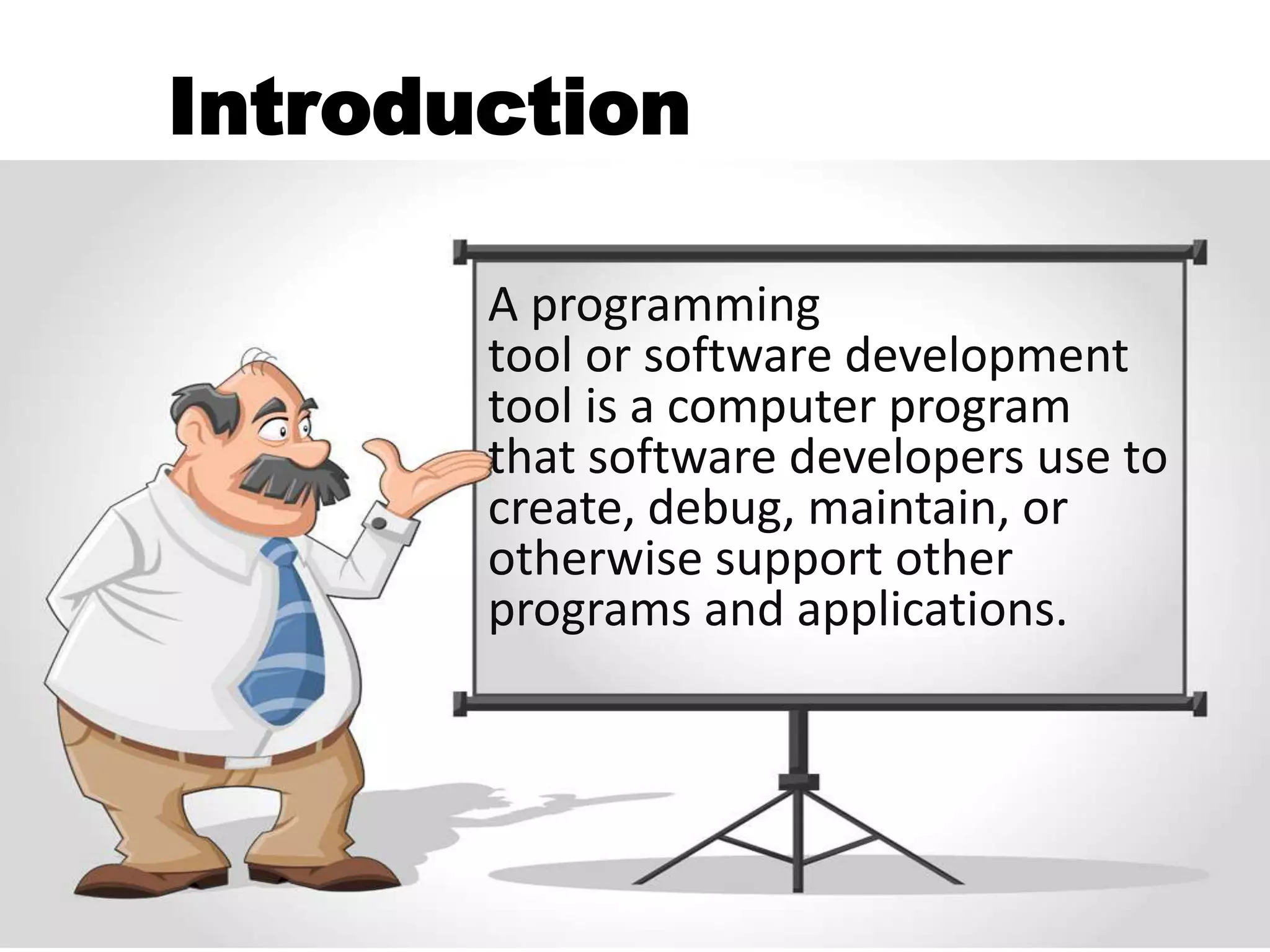 Introduction

A programming tool or software development tool is a computer program that software developers use to create, debug, maintain, or otherwise support other programs and applications.